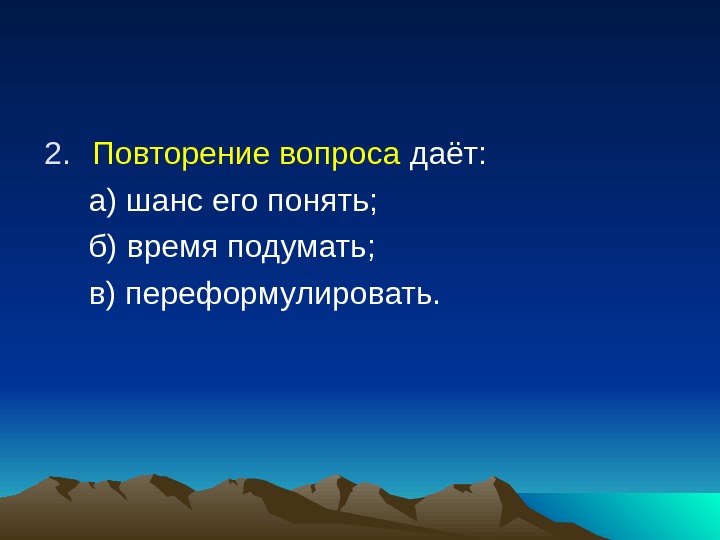 2. Повторение вопроса даёт:

а) шанс его понять;

б) время подумать;

в) переформулировать.